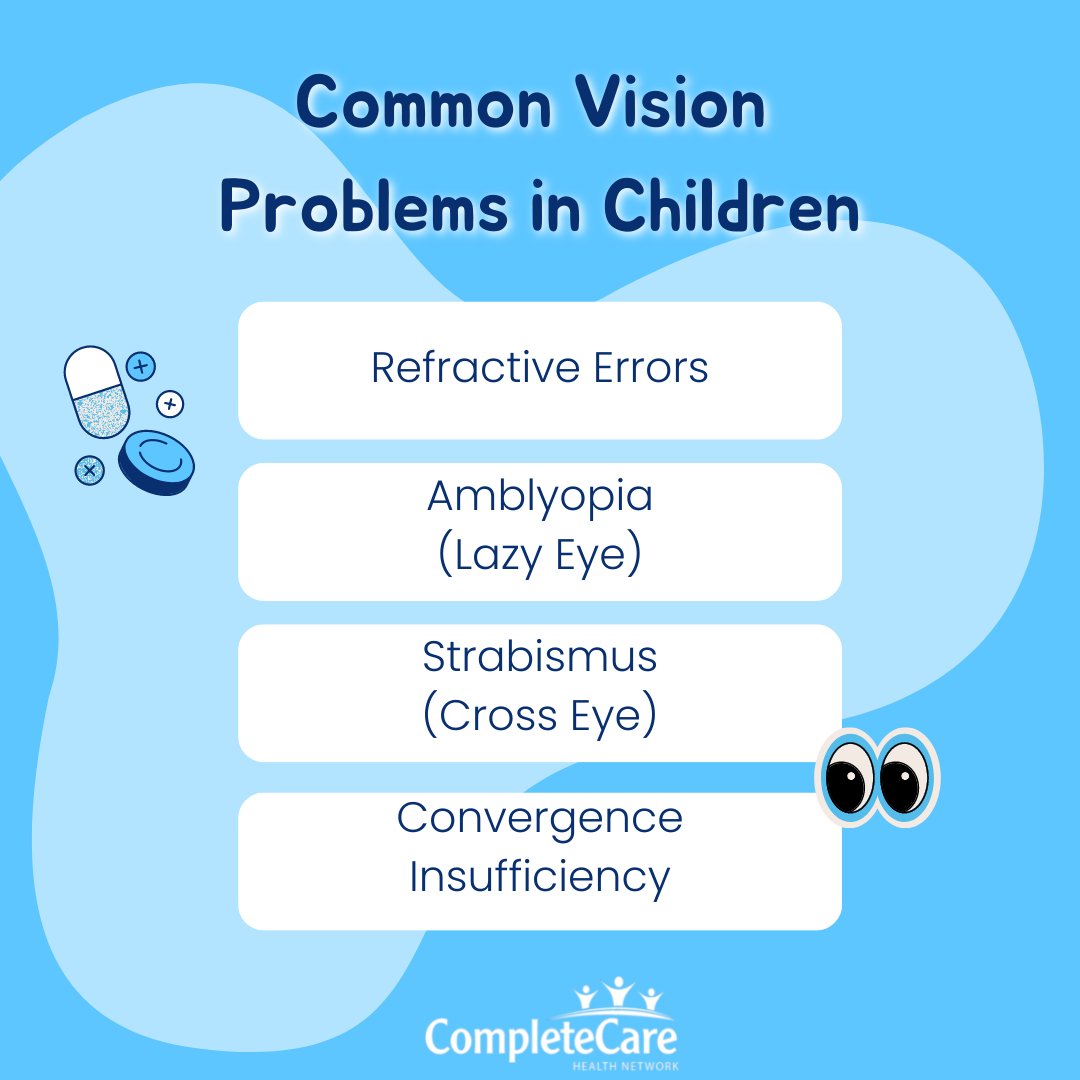 Common Vision Problems in Children

Refractive Errors

Amblyopia (Lazy Eye)

Strabismus (Cross Eye)

Convergence Insufficiency

CompleteCare
HEALTH NETWORK